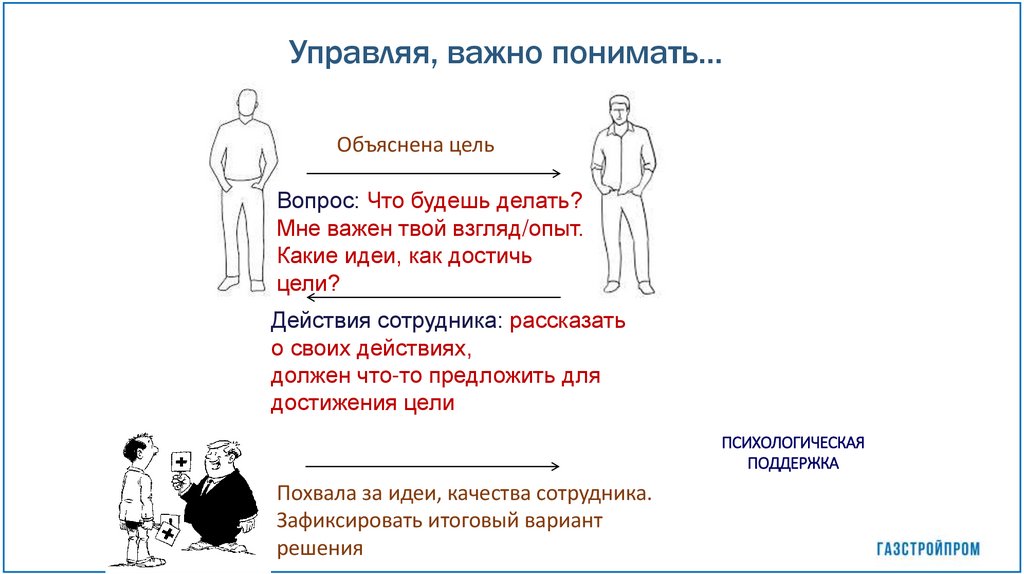 Управляя, важно понимать…

Объяснена цель

Вопрос: Что будешь делать? Мне важен твой взгляд/опыт. Какие идеи, как достичь цели?

Действия сотрудника: рассказать о своих действиях, должен что-то предложить для достижения цели

ПСИХОЛОГИЧЕСКАЯ ПОДДЕРЖКА

Похвала за идеи, качества сотрудника. Зафиксировать итоговый вариант решения

ГАЗСТРОЙПРОМ